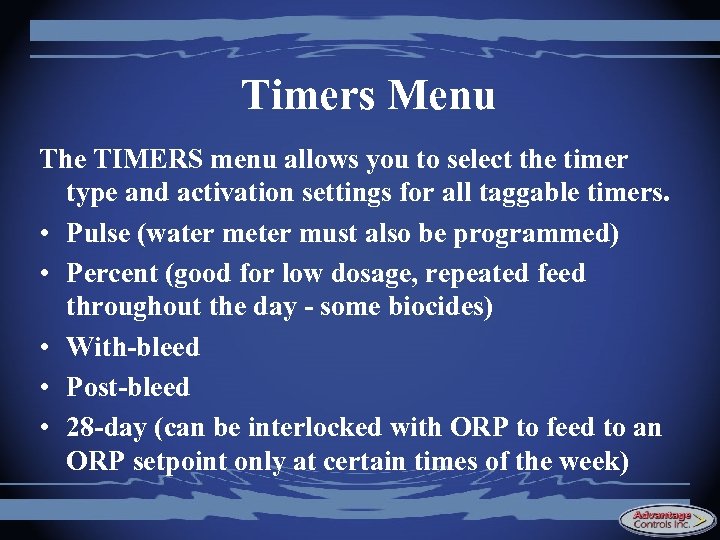 Timers Menu

The TIMERS menu allows you to select the timer type and activation settings for all taggable timers.

• Pulse (water meter must also be programmed)
• Percent (good for low dosage, repeated feed throughout the day - some biocides)
• With-bleed
• Post-bleed
• 28-day (can be interlocked with ORP to feed to an ORP setpoint only at certain times of the week)

Advantage Controls Inc.